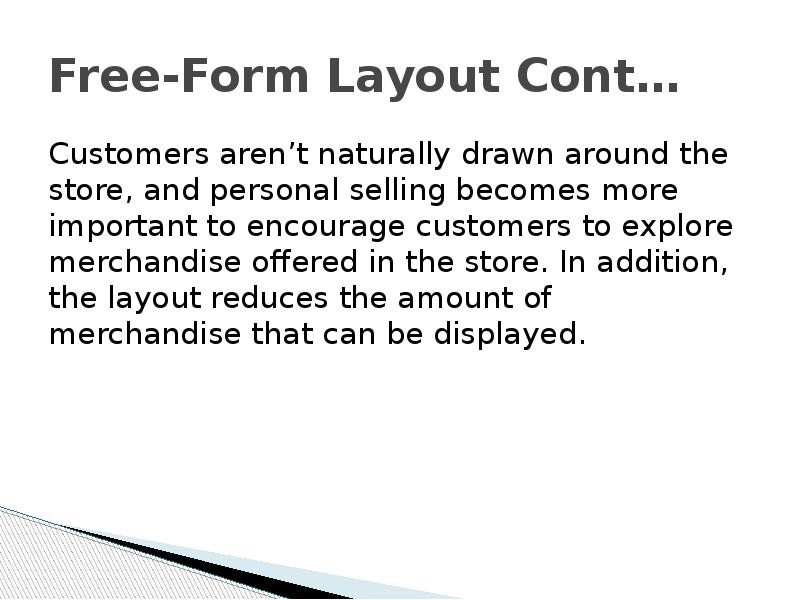 Free-Form Layout Cont…

Customers aren’t naturally drawn around the store, and personal selling becomes more important to encourage customers to explore merchandise offered in the store. In addition, the layout reduces the amount of merchandise that can be displayed.